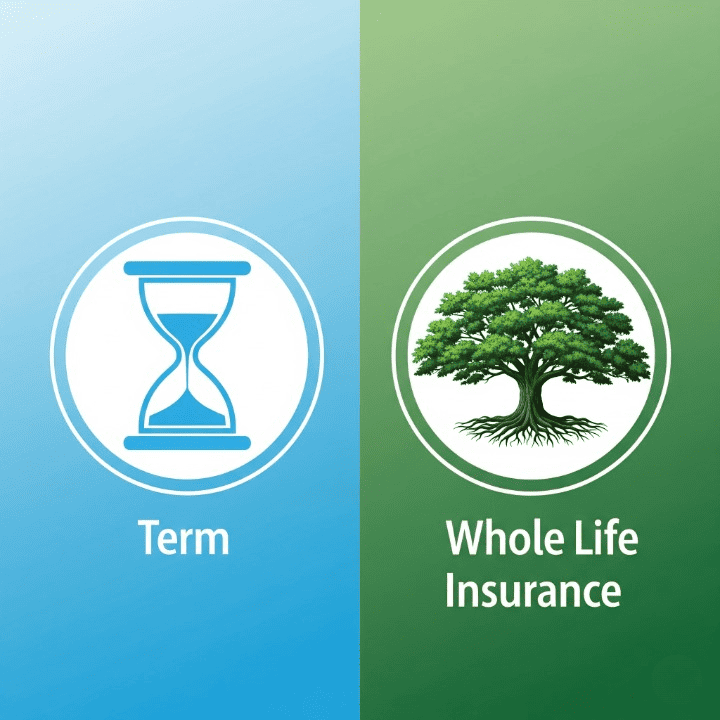 Term

Whole Life Insurance